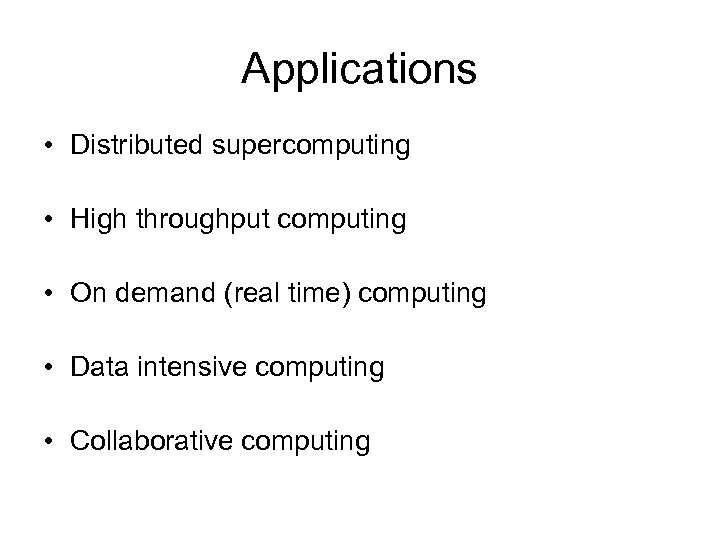 Applications

• Distributed supercomputing

• High throughput computing

• On demand (real time) computing

• Data intensive computing

• Collaborative computing